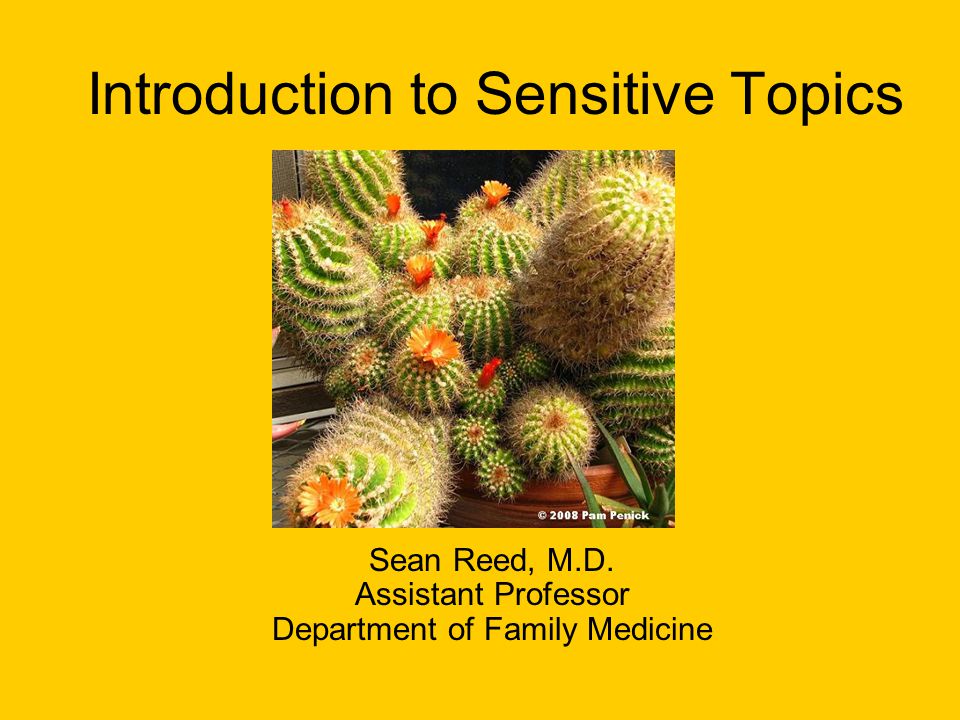 Introduction to Sensitive Topics

© 2008 Pam Penick

Sean Reed, M.D.
Assistant Professor
Department of Family Medicine